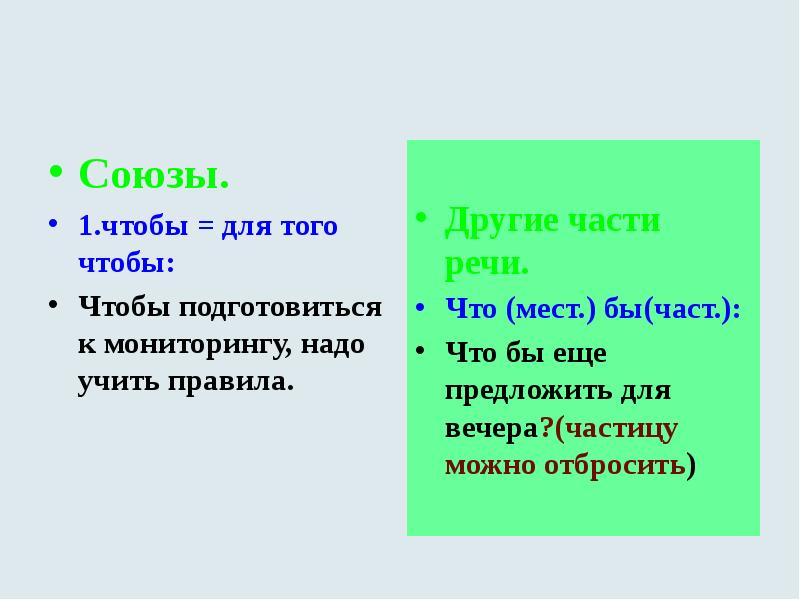 • Союзы.

• 1.чтобы = для того чтобы:

• Чтобы подготовиться к мониторингу, надо учить правила.

• Другие части речи.

• Что (мест.) бы(част.):

• Что бы еще предложить для вечера?(частицу можно отбросить)